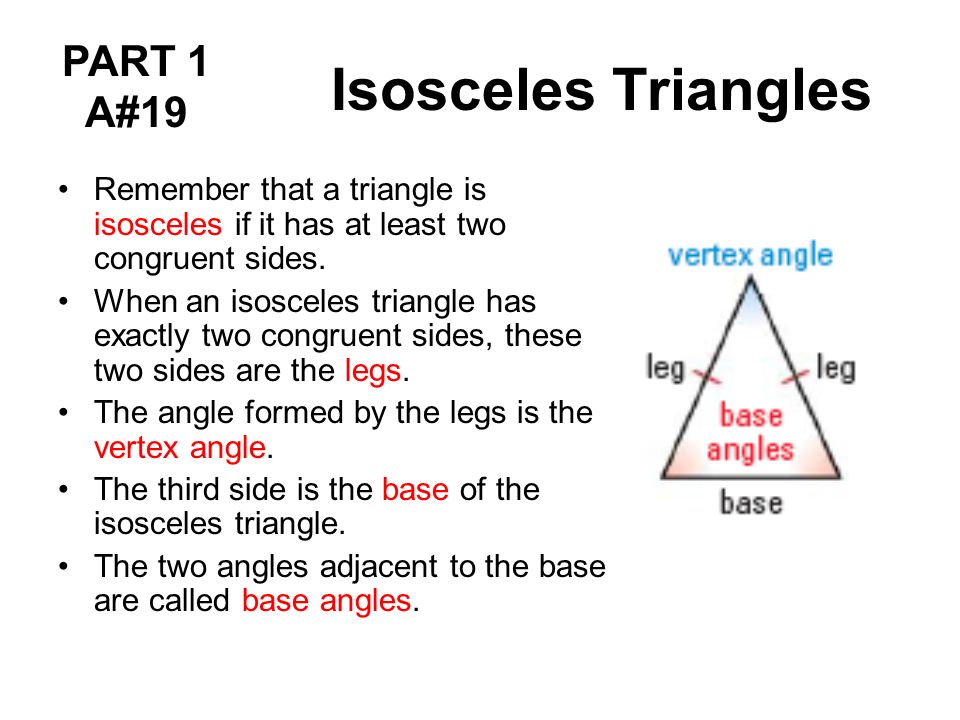 PART 1
A#19

Isosceles Triangles

• Remember that a triangle is isosceles if it has at least two congruent sides.
• When an isosceles triangle has exactly two congruent sides, these two sides are the legs.
• The angle formed by the legs is the vertex angle.
• The third side is the base of the isosceles triangle.
• The two angles adjacent to the base are called base angles.

vertex angle
leg
leg
base angles
base